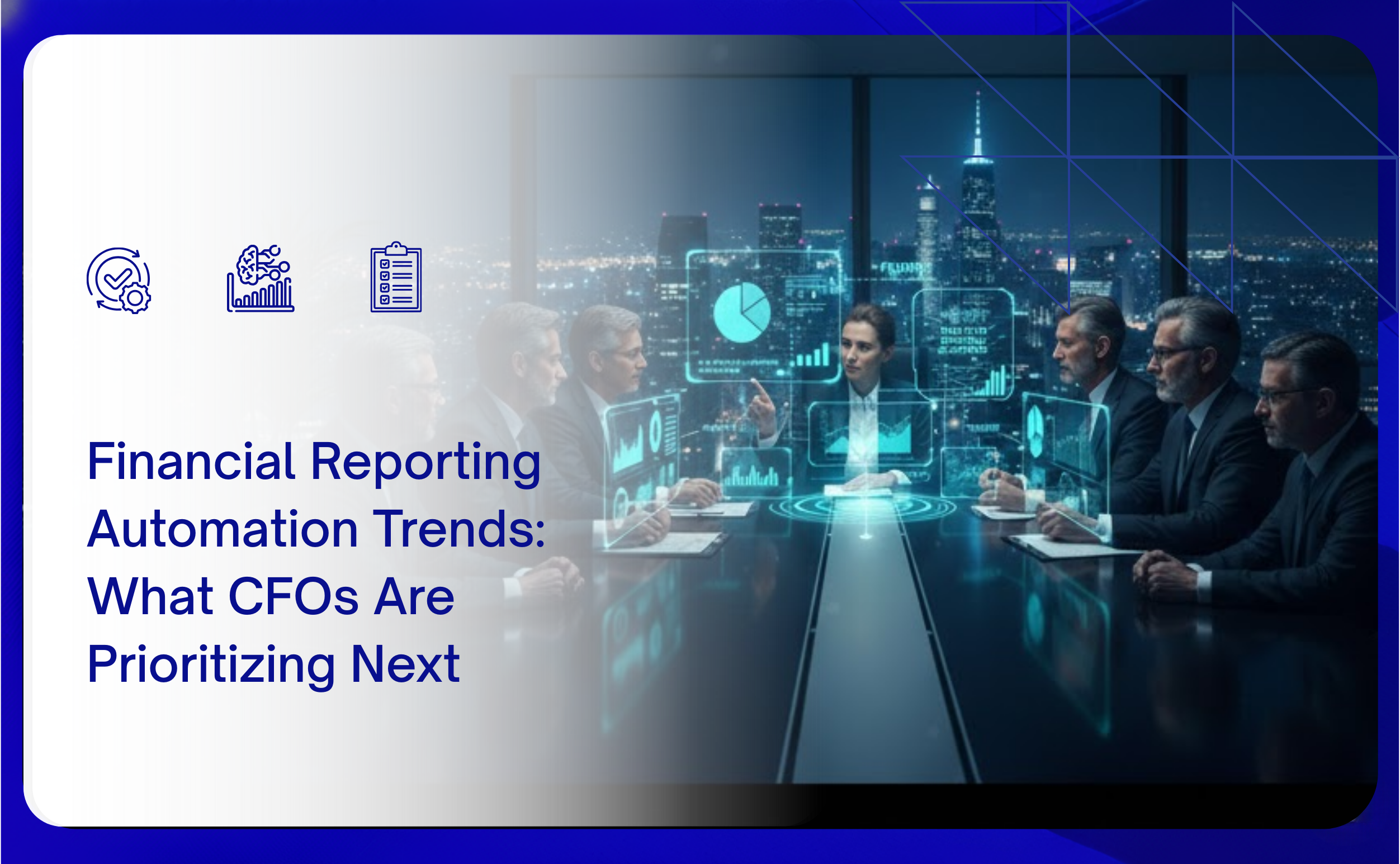 Financial Reporting Automation Trends: What CFOs Are Prioritizing Next